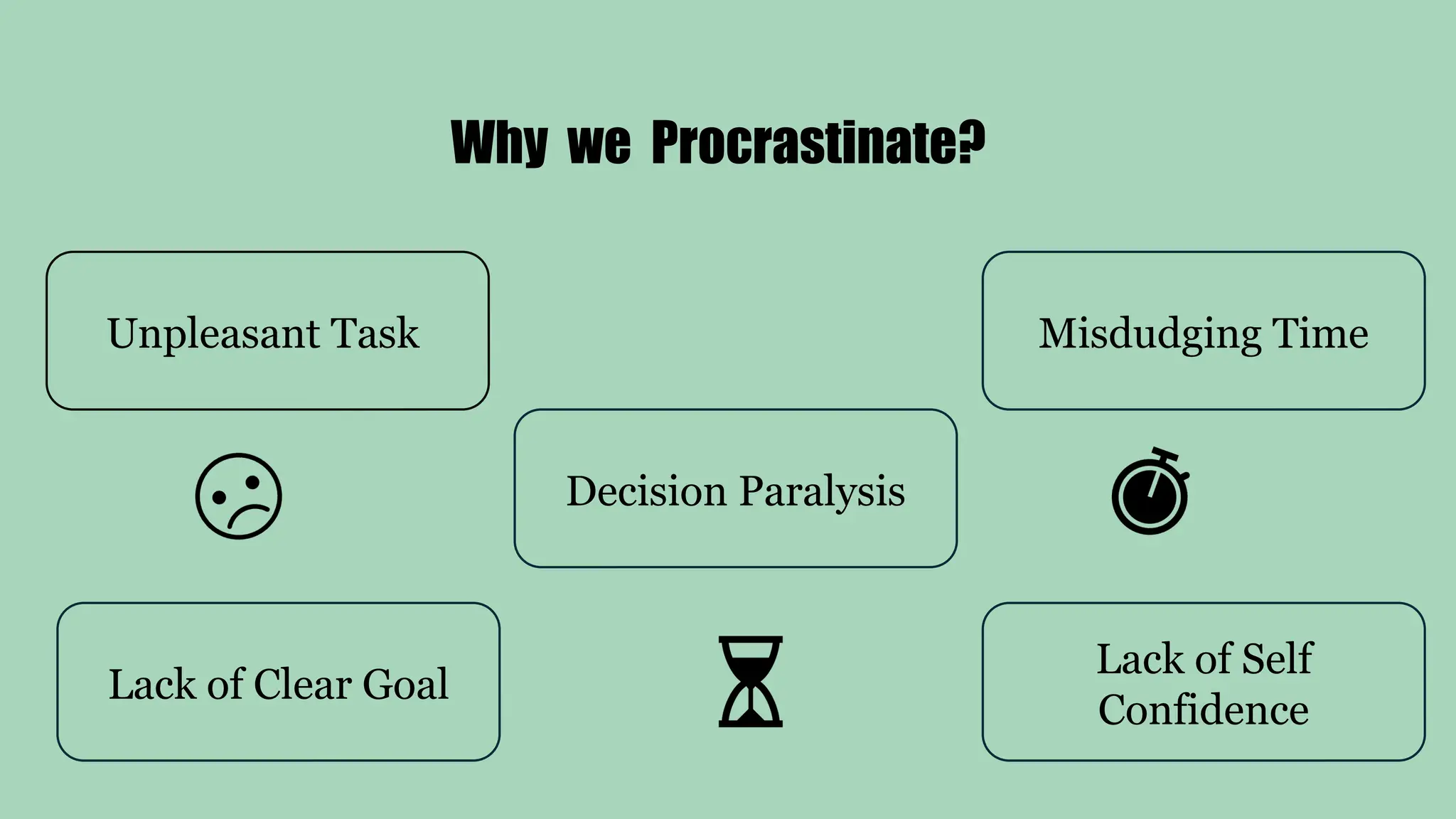 Why we Procrastinate?

Unpleasant Task

Misdudging Time

Decision Paralysis

Lack of Clear Goal

Lack of Self Confidence